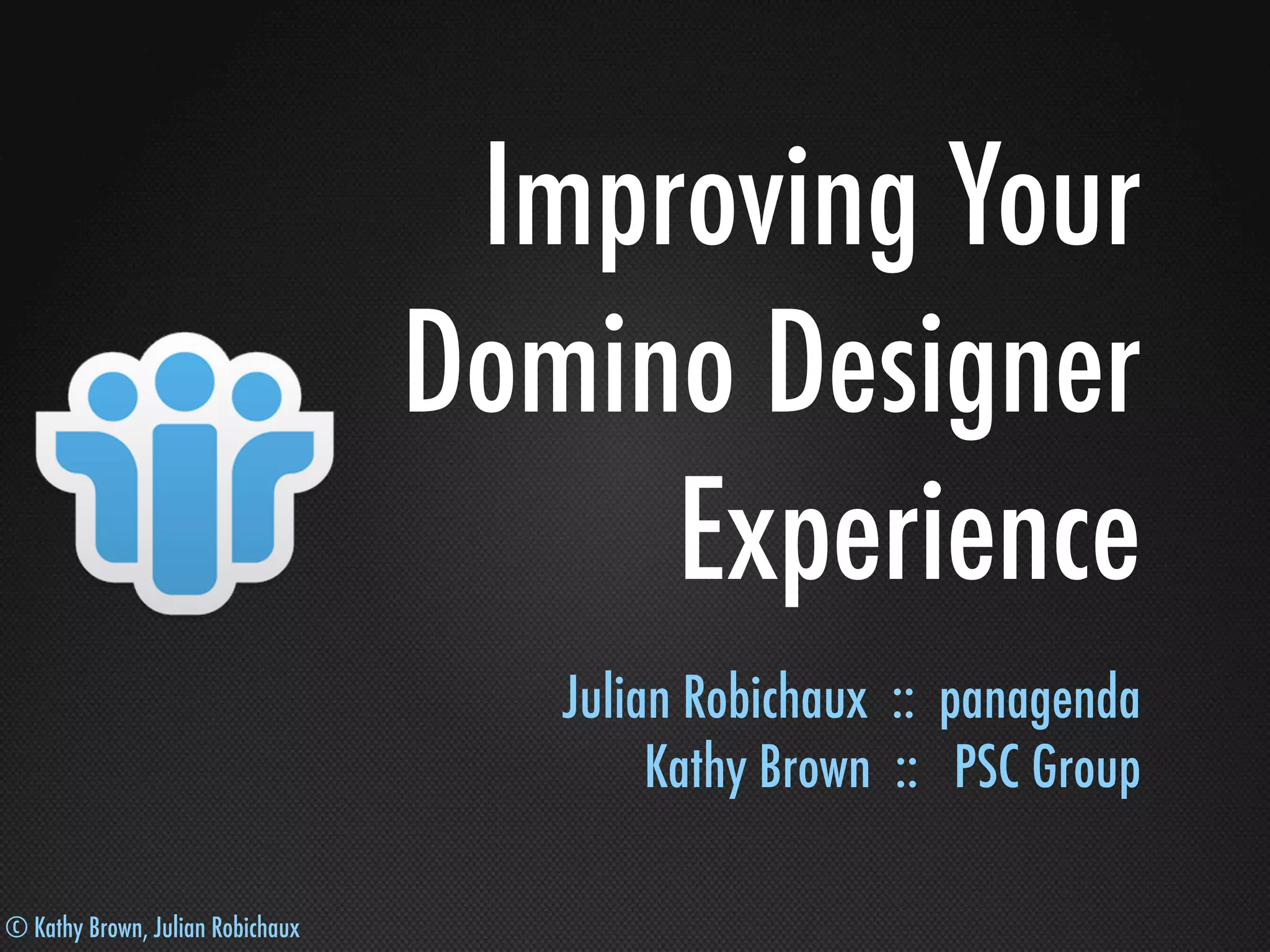 Improving Your Domino Designer Experience

Julian Robichaux :: panagenda
Kathy Brown :: PSC Group

© Kathy Brown, Julian Robichaux